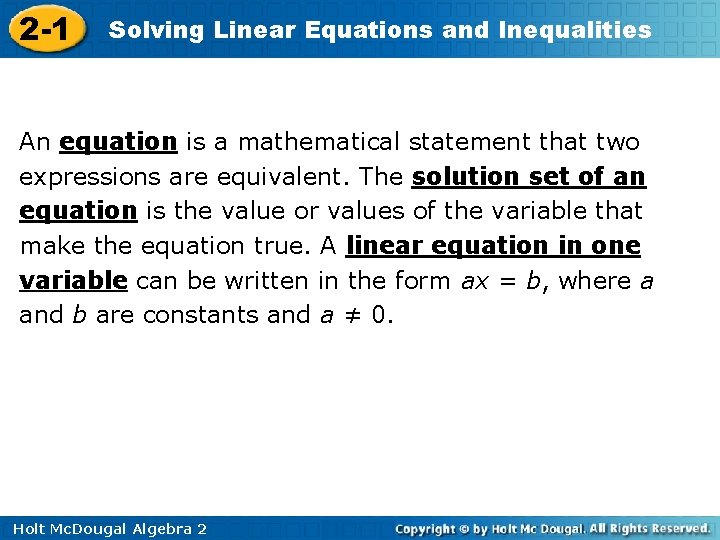 2-1 Solving Linear Equations and Inequalities

An equation is a mathematical statement that two expressions are equivalent. The solution set of an equation is the value or values of the variable that make the equation true. A linear equation in one variable can be written in the form $ax = b$, where $a$ and $b$ are constants and $a \neq 0$.

Holt McDougal Algebra 2

Copyright © by Holt Mc Dougal. All Rights Reserved.